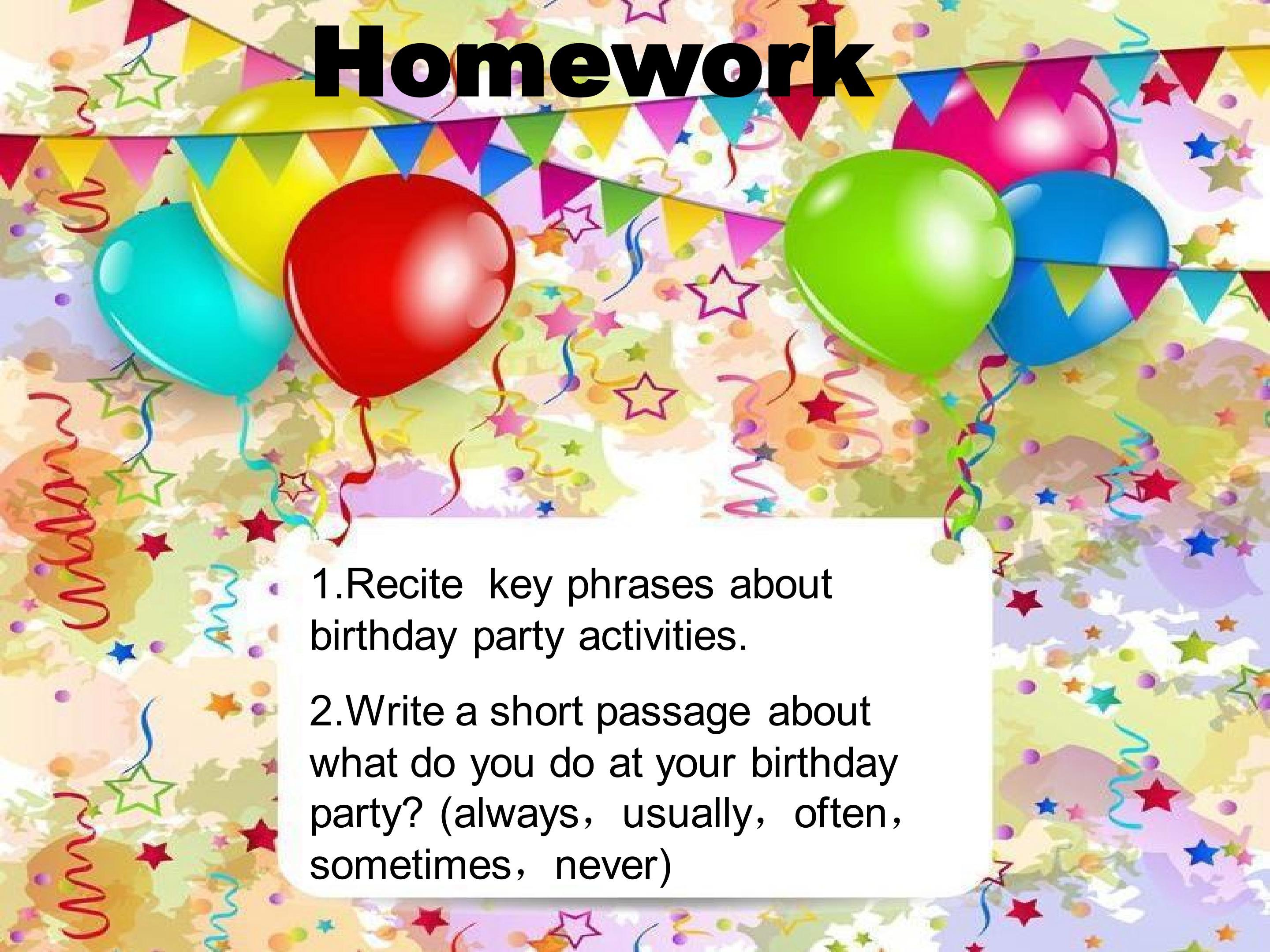 Homework

1.Recite key phrases about birthday party activities.

2.Write a short passage about what do you do at your birthday party? (always，usually，often，sometimes，never)